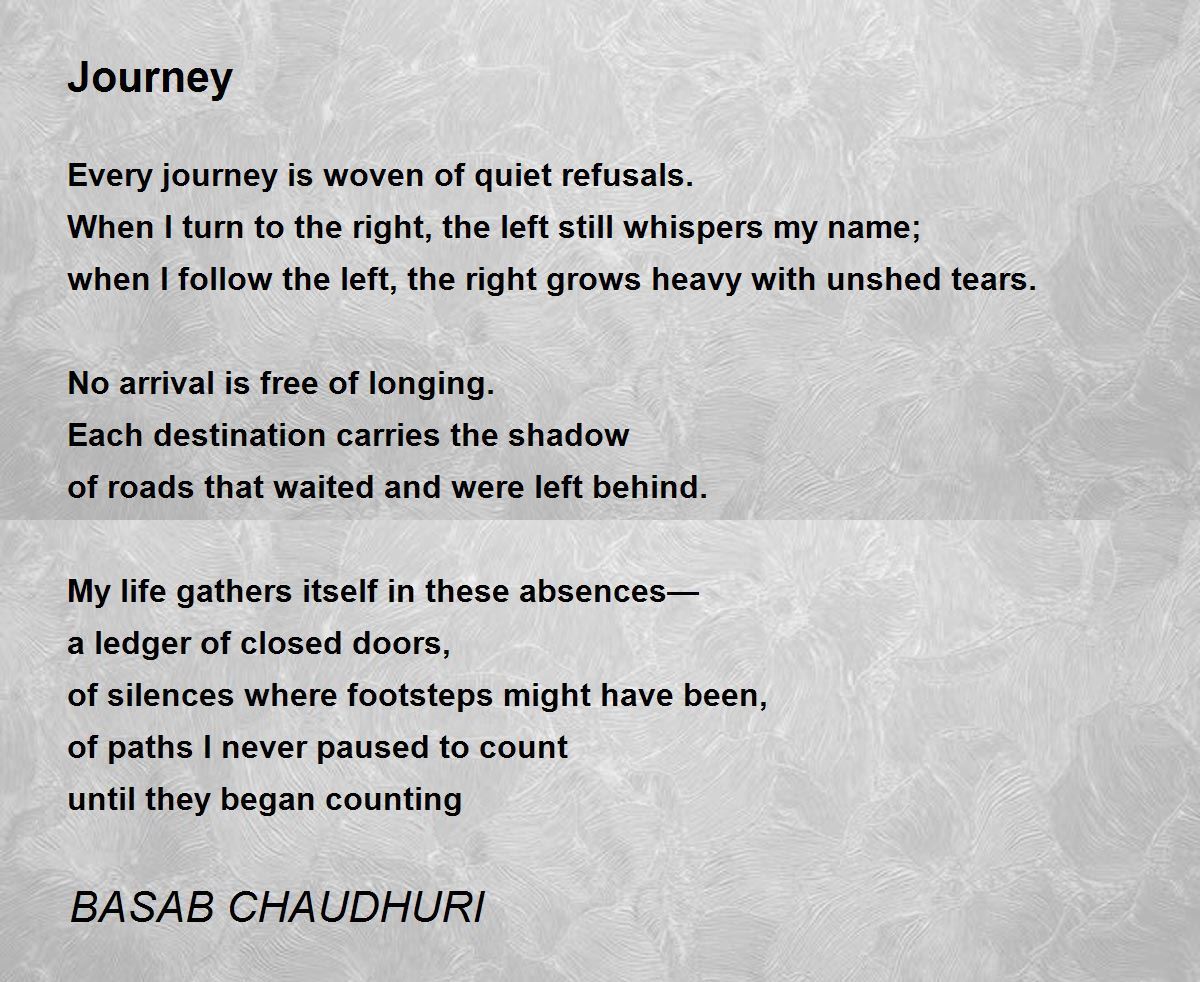 Journey

Every journey is woven of quiet refusals.
When I turn to the right, the left still whispers my name;
when I follow the left, the right grows heavy with unshed tears.

No arrival is free of longing.
Each destination carries the shadow
of roads that waited and were left behind.

My life gathers itself in these absences—
a ledger of closed doors,
of silences where footsteps might have been,
of paths I never paused to count
until they began counting

BASAB CHAUDHURI